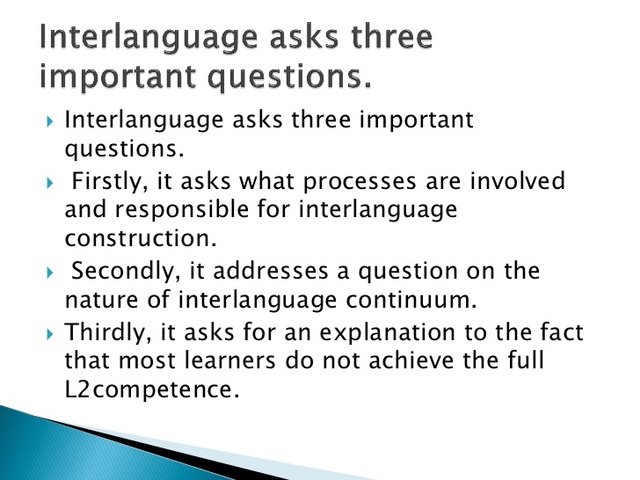 Interlanguage asks three important questions.

Interlanguage asks three important questions.

Firstly, it asks what processes are involved and responsible for interlanguage construction.

Secondly, it addresses a question on the nature of interlanguage continuum.

Thirdly, it asks for an explanation to the fact that most learners do not achieve the full L2competence.